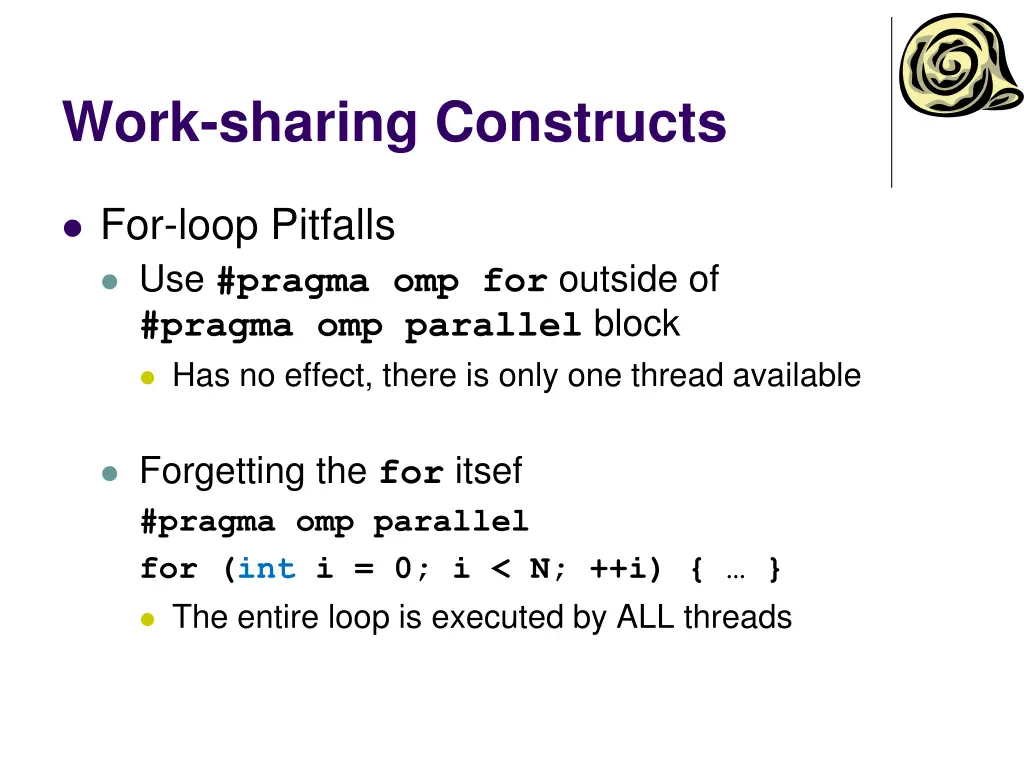 Work-sharing Constructs

For-loop Pitfalls

Use #pragma omp for outside of #pragma omp parallel block

Has no effect, there is only one thread available

Forgetting the for itsef
#pragma omp parallel
for (int i = 0; i < N; ++i) { … }

The entire loop is executed by ALL threads